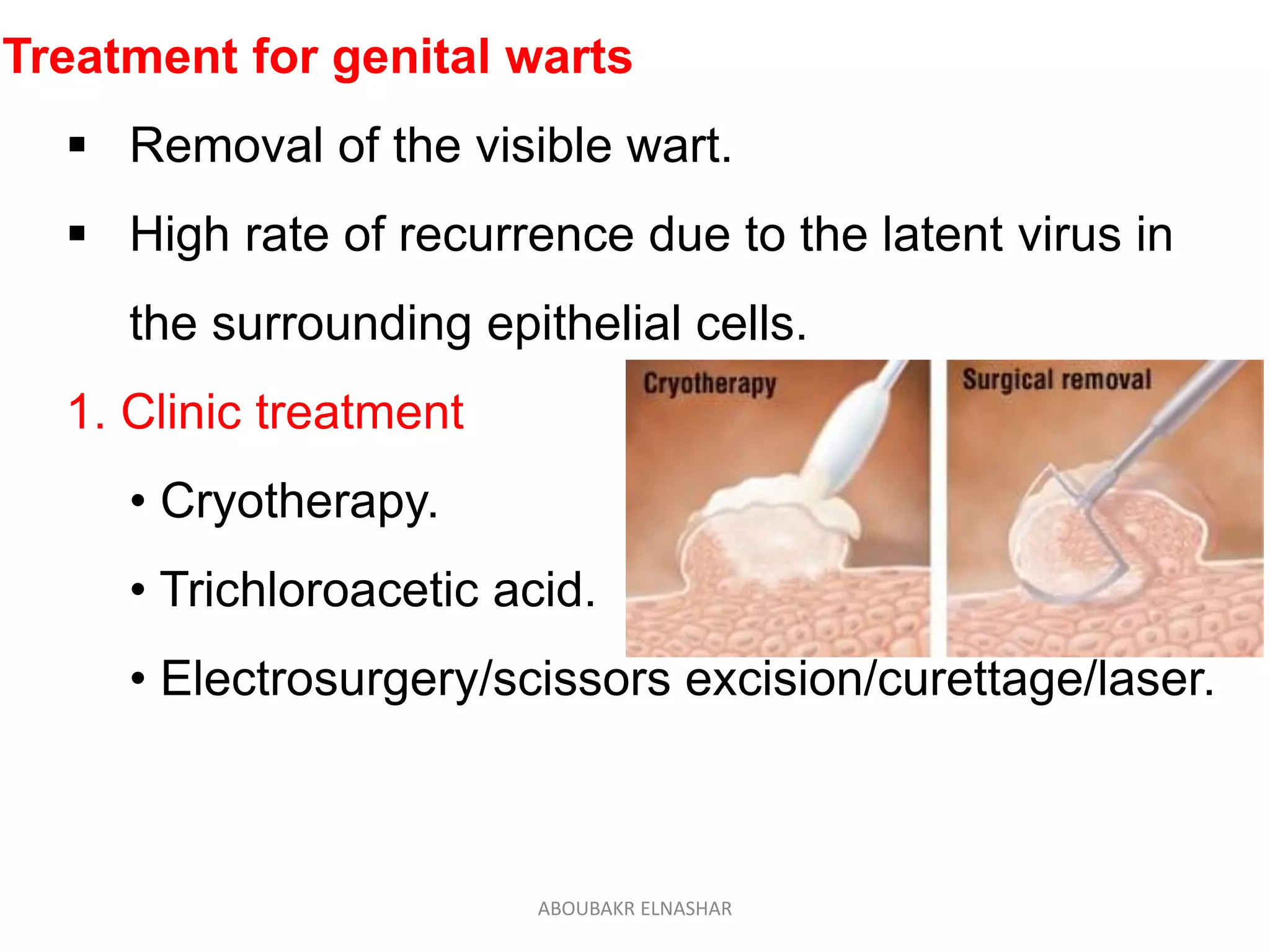 Treatment for genital warts

▪ Removal of the visible wart.

▪ High rate of recurrence due to the latent virus in the surrounding epithelial cells.

1. Clinic treatment

• Cryotherapy.

• Trichloroacetic acid.

• Electrosurgery/scissors excision/curettage/laser.

Cryotherapy

Surgical removal

ABOUBAKR ELNASHAR